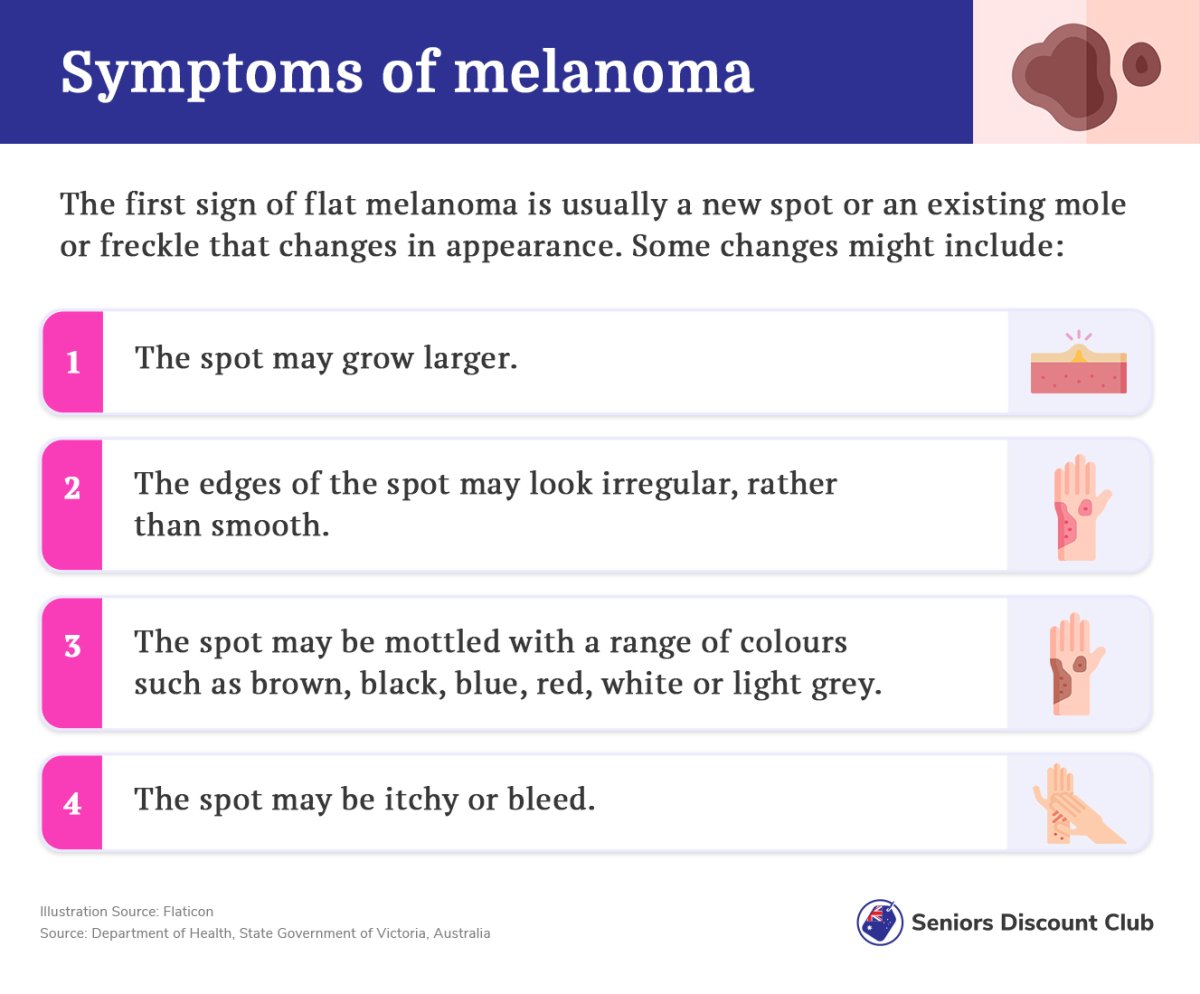 Symptoms of melanoma

The first sign of flat melanoma is usually a new spot or an existing mole or freckle that changes in appearance. Some changes might include:

1 The spot may grow larger.

2 The edges of the spot may look irregular, rather than smooth.

3 The spot may be mottled with a range of colours such as brown, black, blue, red, white or light grey.

4 The spot may be itchy or bleed.

Illustration Source: Flaticon
Source: Department of Health, State Government of Victoria, Australia

Seniors Discount Club